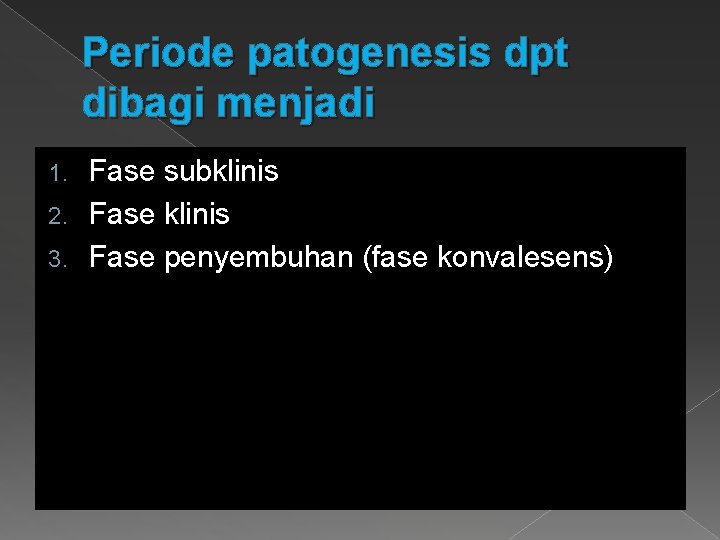 Periode patogenesis dpt dibagi menjadi

1. Fase subklinis
2. Fase klinis
3. Fase penyembuhan (fase konvalesens)